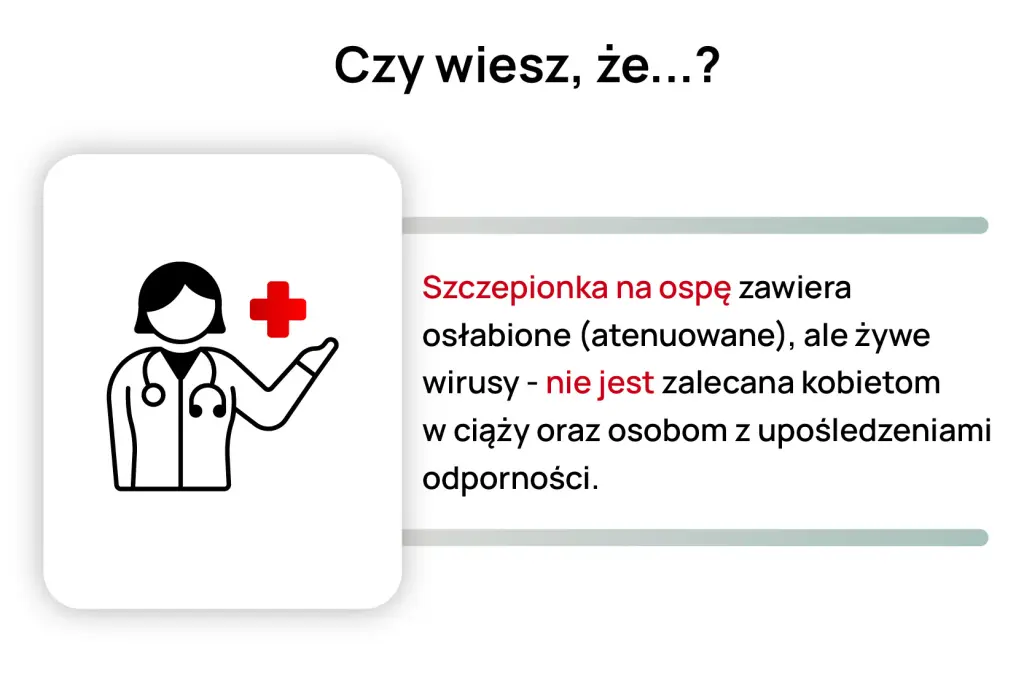 Czy wiesz, że...?

Szczepionka na ospę zawiera osłabione (atenuowane), ale żywe wirusy - nie jest zalecana kobietom w ciąży oraz osobom z upośledzeniami odporności.